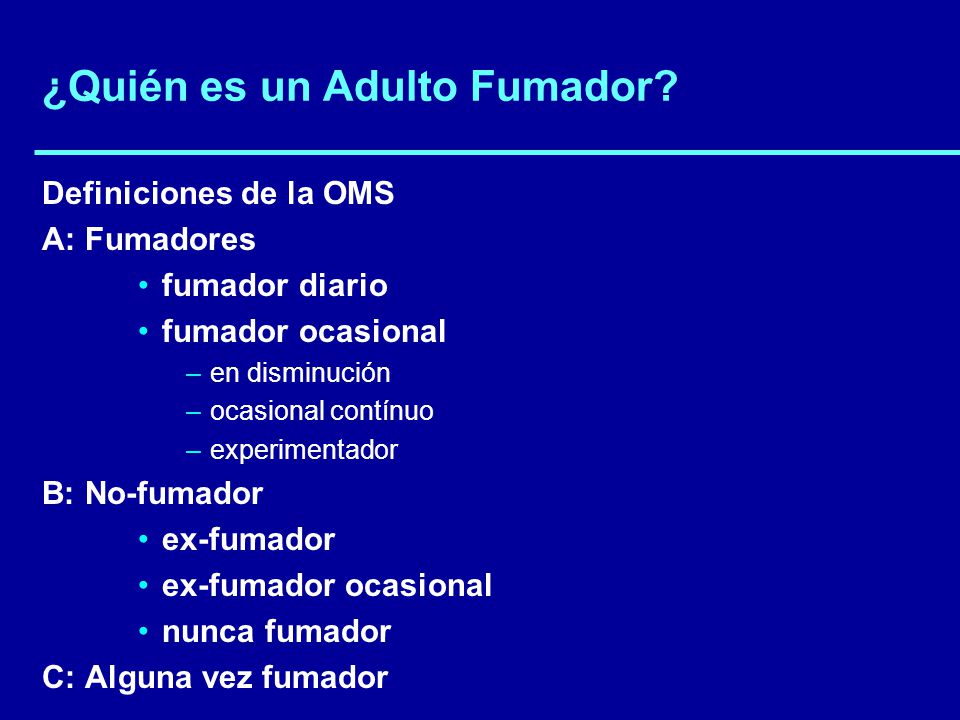 ¿Quién es un Adulto Fumador?

Definiciones de la OMS

A: Fumadores

• fumador diario

• fumador ocasional

– en disminución

– ocasional contínuo

– experimentador

B: No-fumador

• ex-fumador

• ex-fumador ocasional

• nunca fumador

C: Alguna vez fumador